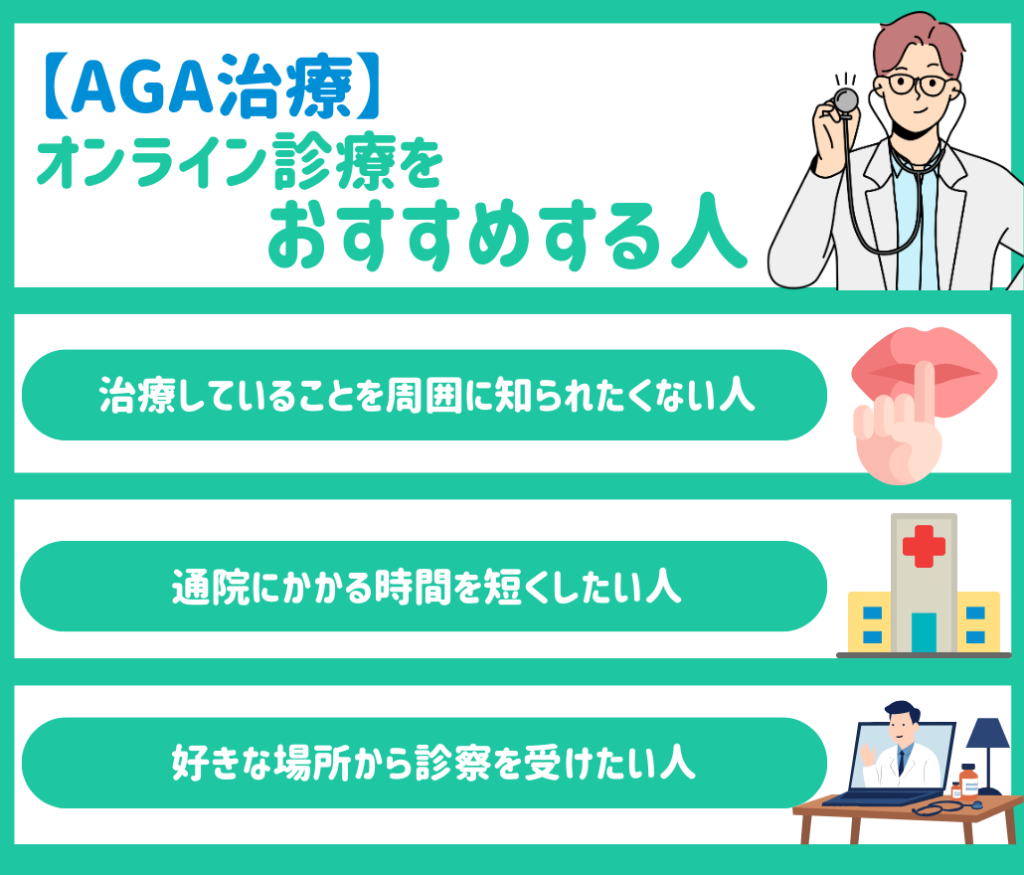 【AGA治療】
オンライン診療を
おすすめする人

治療していることを周囲に知られたくない人

通院にかかる時間を短くしたい人

好きな場所から診察を受けたい人